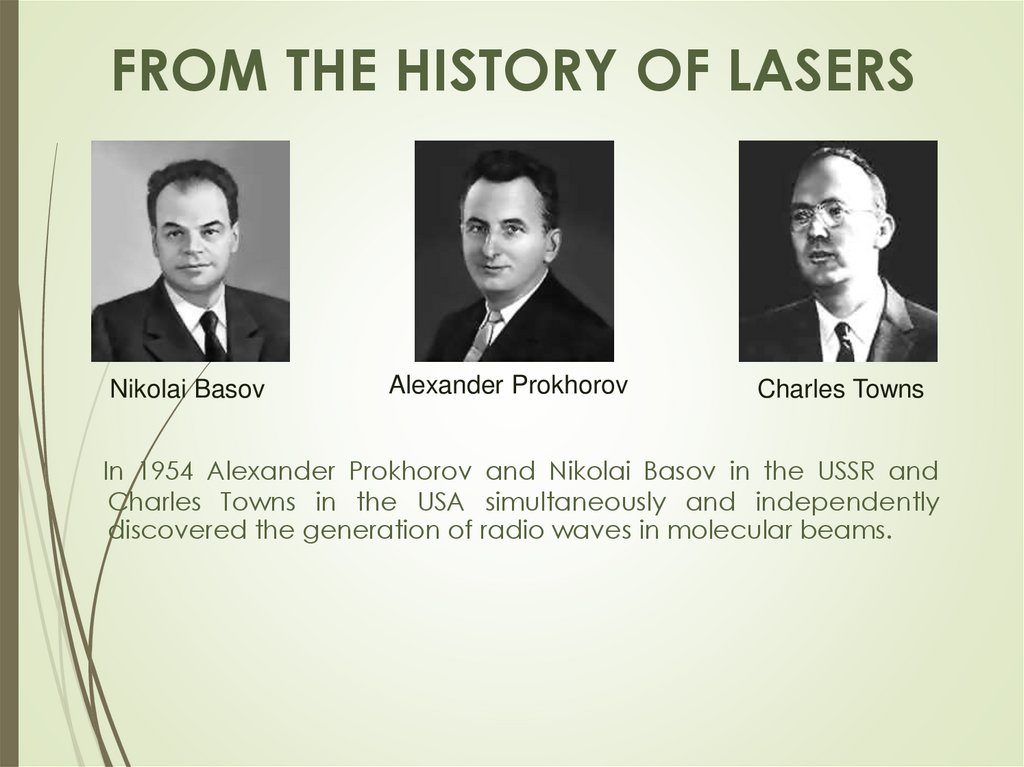 FROM THE HISTORY OF LASERS

Nikolai Basov

Alexander Prokhorov

Charles Towns

In 1954 Alexander Prokhorov and Nikolai Basov in the USSR and Charles Towns in the USA simultaneously and independently discovered the generation of radio waves in molecular beams.